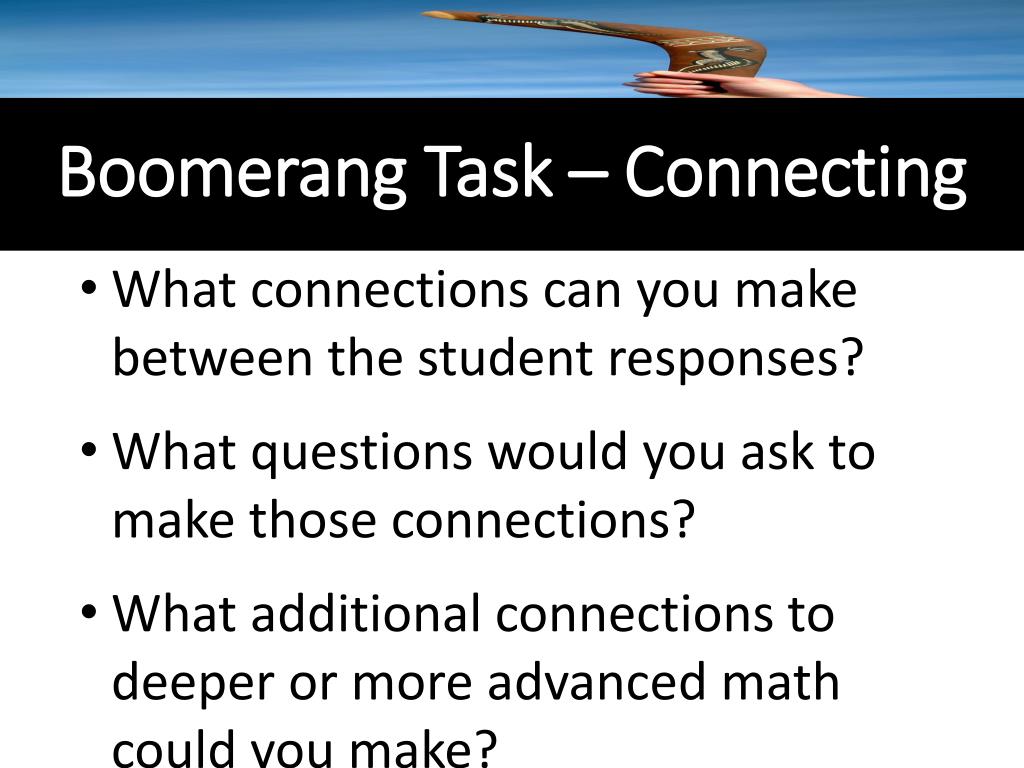 Boomerang Task – Connecting

• What connections can you make between the student responses?

• What questions would you ask to make those connections?

• What additional connections to deeper or more advanced math could you make?